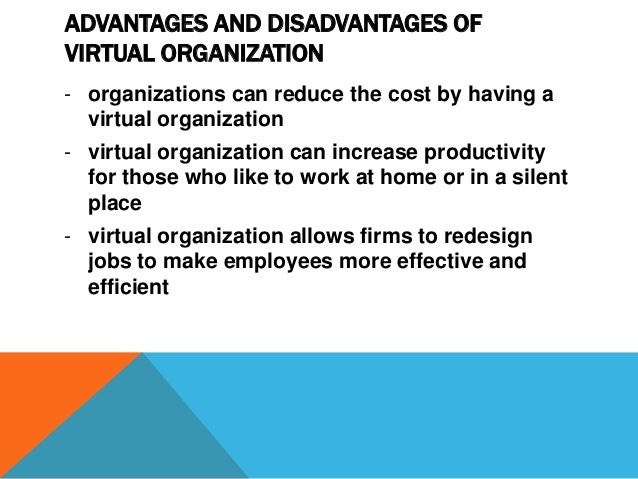 ADVANTAGES AND DISADVANTAGES OF VIRTUAL ORGANIZATION

- organizations can reduce the cost by having a virtual organization
- virtual organization can increase productivity for those who like to work at home or in a silent place
- virtual organization allows firms to redesign jobs to make employees more effective and efficient